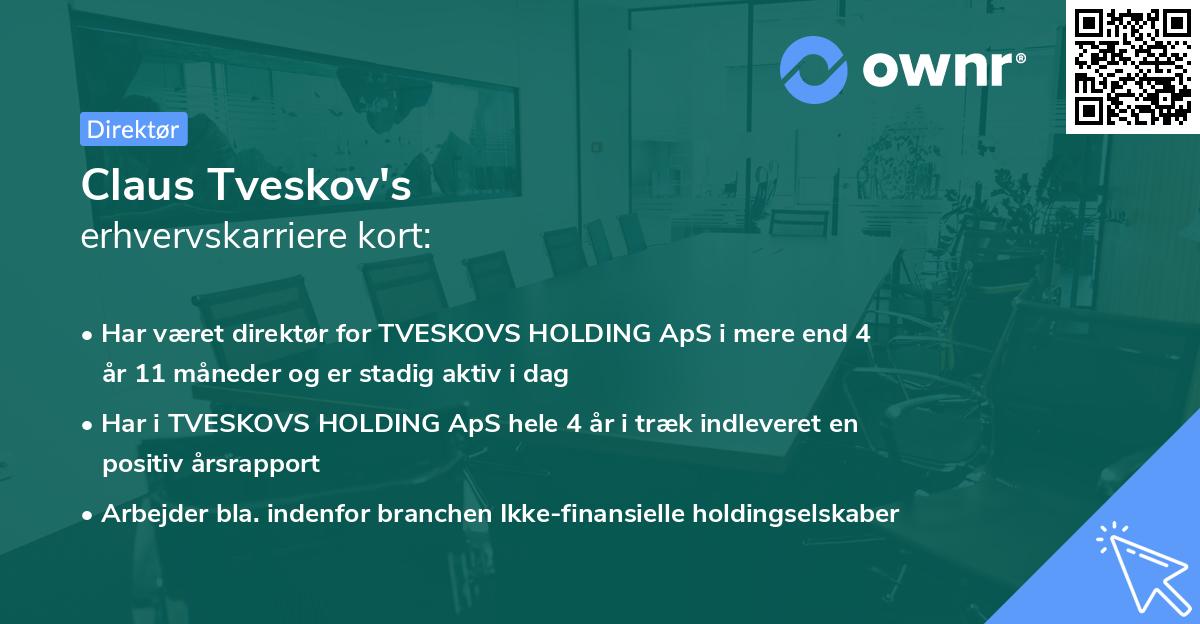 ownr®

Direktør

Claus Tveskov's
erhvervskarriere kort:

• Har været direktør for TVESKOVS HOLDING ApS i mere end 4 år 11 måneder og er stadig aktiv i dag

• Har i TVESKOVS HOLDING ApS hele 4 år i træk indleveret en positiv årsrapport

• Arbejder bla. indenfor branchen Ikke-finansielle holdingselskaber